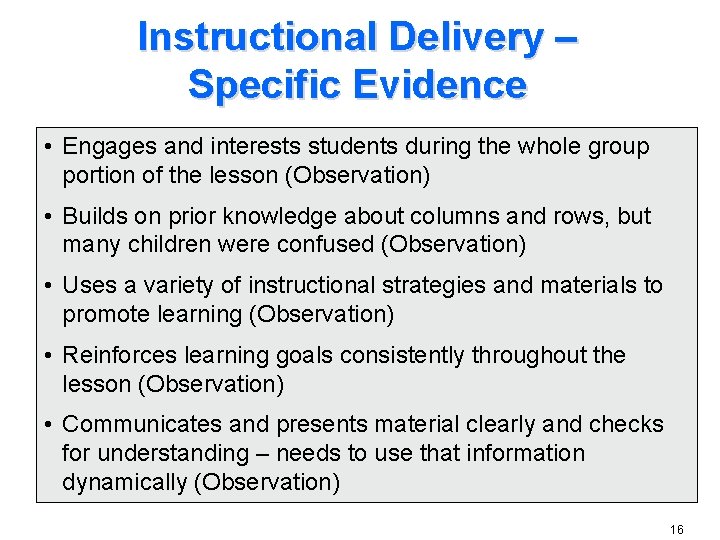 Instructional Delivery – Specific Evidence

• Engages and interests students during the whole group portion of the lesson (Observation)

• Builds on prior knowledge about columns and rows, but many children were confused (Observation)

• Uses a variety of instructional strategies and materials to promote learning (Observation)

• Reinforces learning goals consistently throughout the lesson (Observation)

• Communicates and presents material clearly and checks for understanding – needs to use that information dynamically (Observation)

16